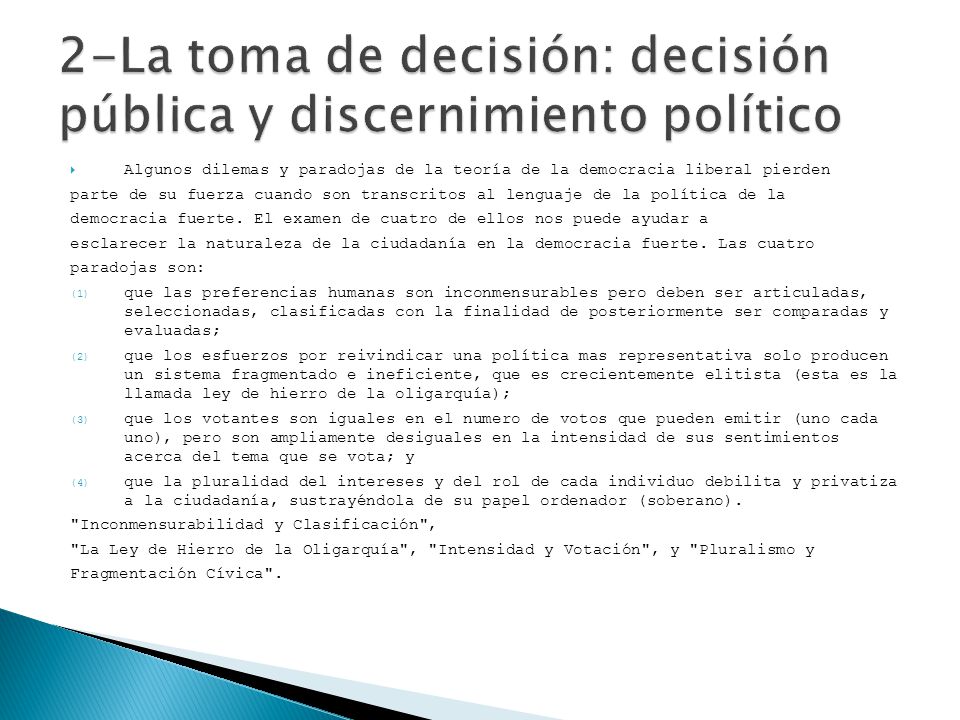 2-La toma de decisión: decisión pública y discernimiento político

Algunos dilemas y paradojas de la teoría de la democracia liberal pierden parte de su fuerza cuando son transcritos al lenguaje de la política de la democracia fuerte. El examen de cuatro de ellos nos puede ayudar a esclarecer la naturaleza de la ciudadanía en la democracia fuerte. Las cuatro paradojas son:

(1) que las preferencias humanas son inconmensurables pero deben ser articuladas, seleccionadas, clasificadas con la finalidad de posteriormente ser comparadas y evaluadas;

(2) que los esfuerzos por reivindicar una política mas representativa solo producen un sistema fragmentado e ineficiente, que es crecientemente elitista (esta es la llamada ley de hierro de la oligarquía);

(3) que los votantes son iguales en el numero de votos que pueden emitir (uno cada uno), pero son ampliamente desiguales en la intensidad de sus sentimientos acerca del tema que se vota; y

(4) que la pluralidad del intereses y del rol de cada individuo debilita y privatiza a la ciudadanía, sustrayéndola de su papel ordenador (soberano).

"Inconmensurabilidad y Clasificación",
"La Ley de Hierro de la Oligarquía", "Intensidad y Votación", y "Pluralismo y Fragmentación Cívica".